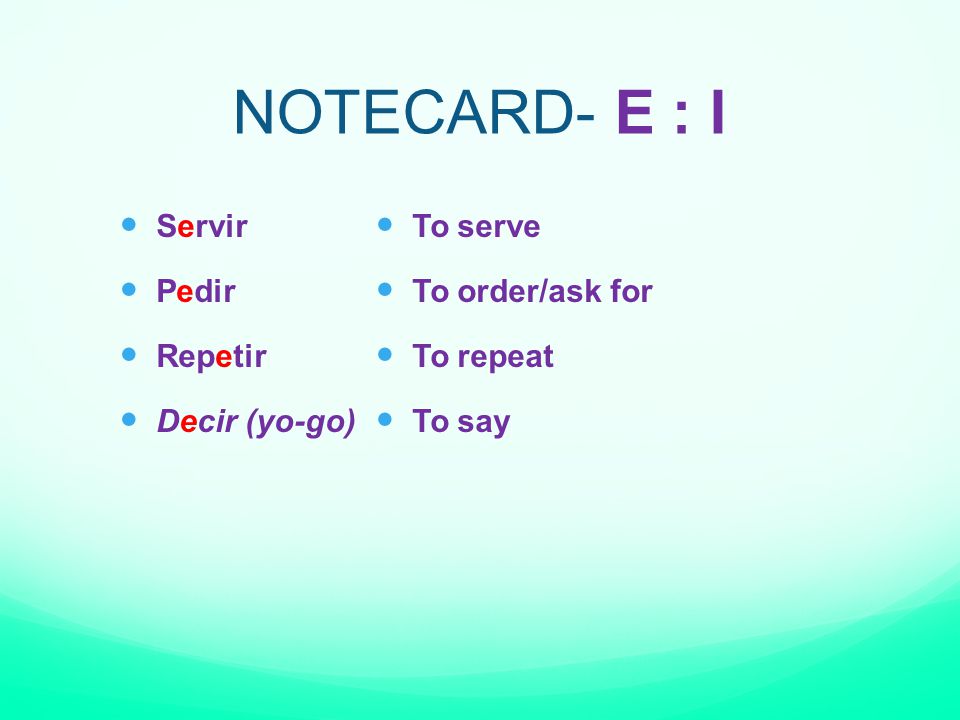 NOTECARD- E : I

- Servir
- Pedir
- Repetir
- Decir (yo-go)

- To serve
- To order/ask for
- To repeat
- To say